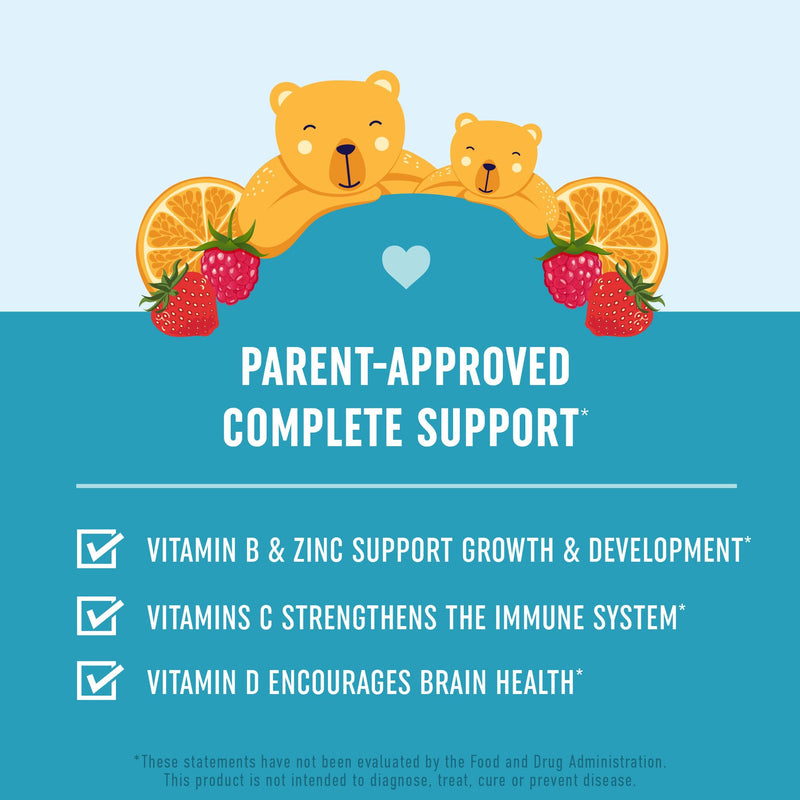 PARENT-APPROVED COMPLETE SUPPORT*

VITAMIN B & ZINC SUPPORT GROWTH & DEVELOPMENT*

VITAMINS C STRENGTHENS THE IMMUNE SYSTEM*

VITAMIN D ENCOURAGES BRAIN HEALTH*

*These statements have not been evaluated by the Food and Drug Administration. This product is not intended to diagnose, treat, cure or prevent disease.